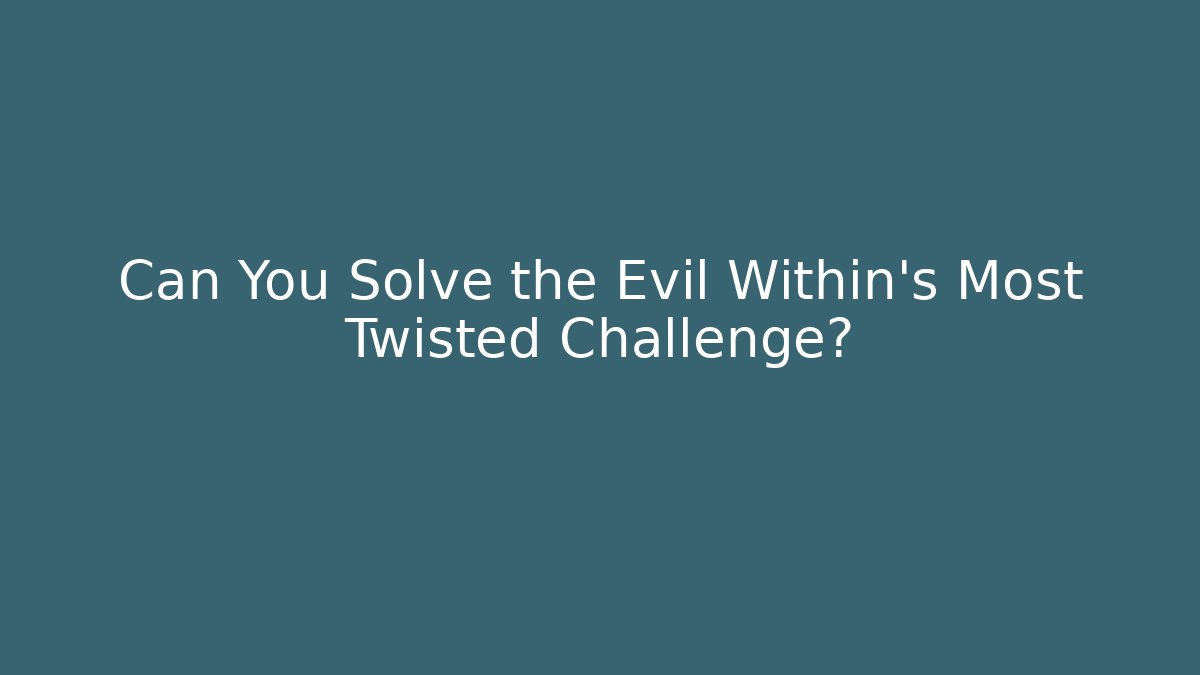 Can You Solve the Evil Within's Most Twisted Challenge?